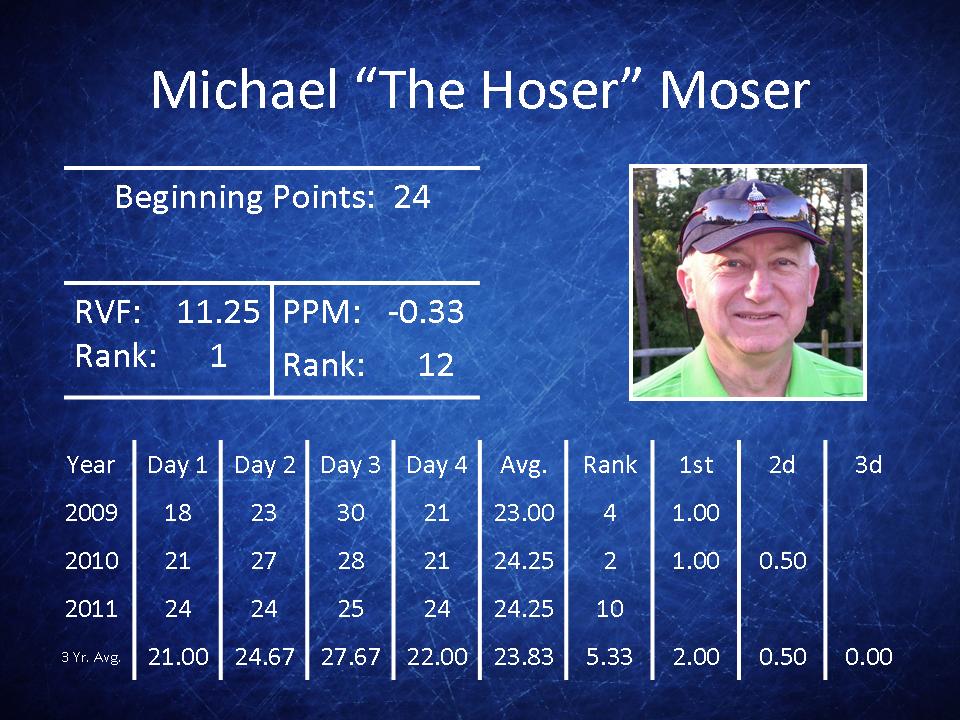 Michael “The Hoser” Moser

Beginning Points: 24

| RVF: 11.25 | PPM: -0.33 |
|---|---|
| Rank: 1 | Rank: 12 |

| Year | Day 1 | Day 2 | Day 3 | Day 4 | Avg. | Rank | 1st | 2d | 3d |
|---|---|---|---|---|---|---|---|---|---|
| 2009 | 18 | 23 | 30 | 21 | 23.00 | 4 | 1.00 | | |
| 2010 | 21 | 27 | 28 | 21 | 24.25 | 2 | 1.00 | 0.50 | |
| 2011 | 24 | 24 | 25 | 24 | 24.25 | 10 | | | |
| 3 Yr. Avg. | 21.00 | 24.67 | 27.67 | 22.00 | 23.83 | 5.33 | 2.00 | 0.50 | 0.00 |